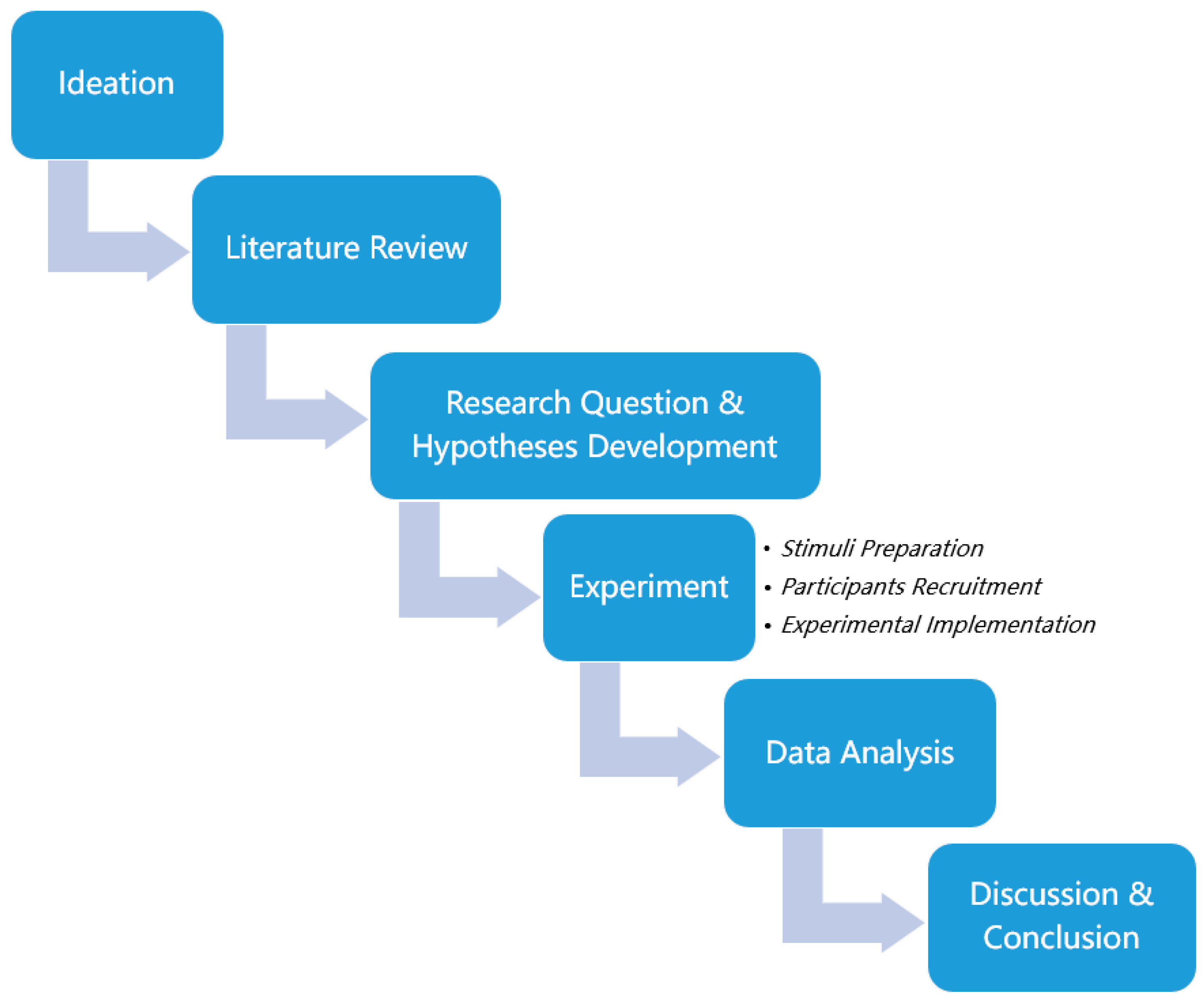 Ideation

Literature Review

Research Question & Hypotheses Development

Experiment

• Stimuli Preparation
• Participants Recruitment
• Experimental Implementation

Data Analysis

Discussion & Conclusion